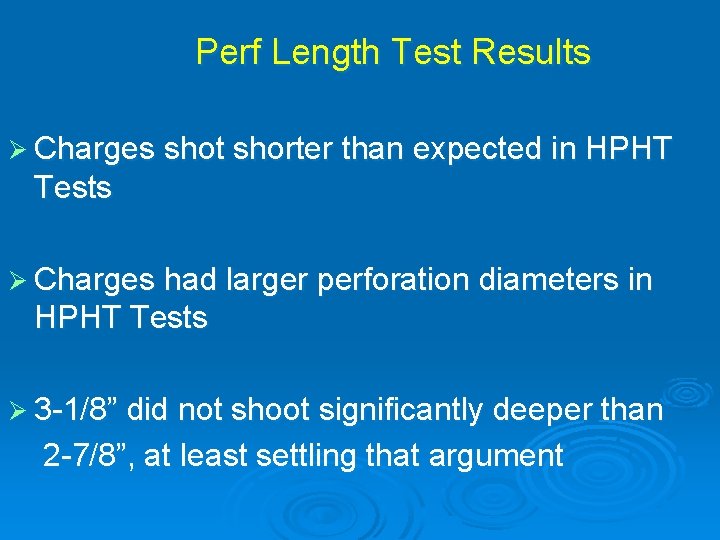 Perf Length Test Results

➢ Charges shot shorter than expected in HPHT Tests

➢ Charges had larger perforation diameters in HPHT Tests

➢ 3-1/8” did not shoot significantly deeper than 2-7/8”, at least settling that argument